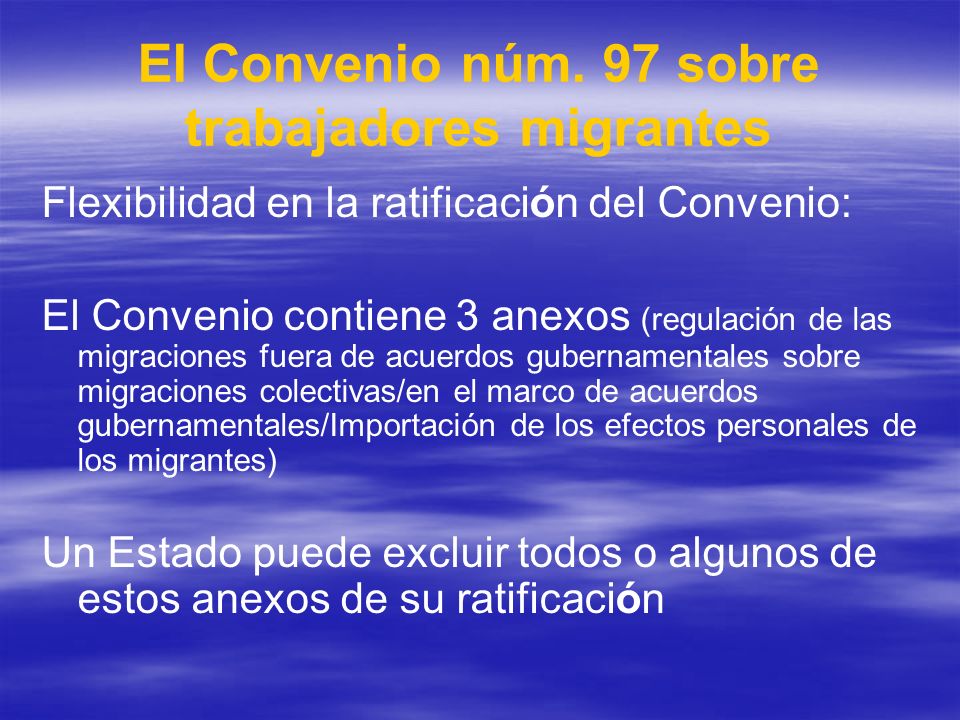 El Convenio núm. 97 sobre trabajadores migrantes

Flexibilidad en la ratificación del Convenio:

El Convenio contiene 3 anexos (regulación de las migraciones fuera de acuerdos gubernamentales sobre migraciones colectivas/en el marco de acuerdos gubernamentales/Importación de los efectos personales de los migrantes)

Un Estado puede excluir todos o algunos de estos anexos de su ratificación